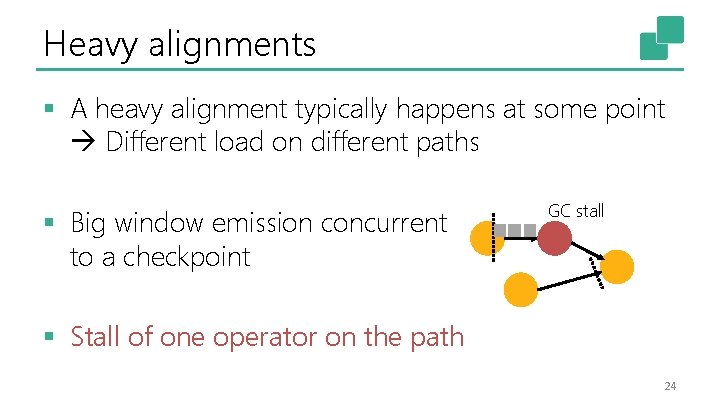 Heavy alignments

▪ A heavy alignment typically happens at some point
→ Different load on different paths

▪ Big window emission concurrent to a checkpoint

GC stall

▪ Stall of one operator on the path

24